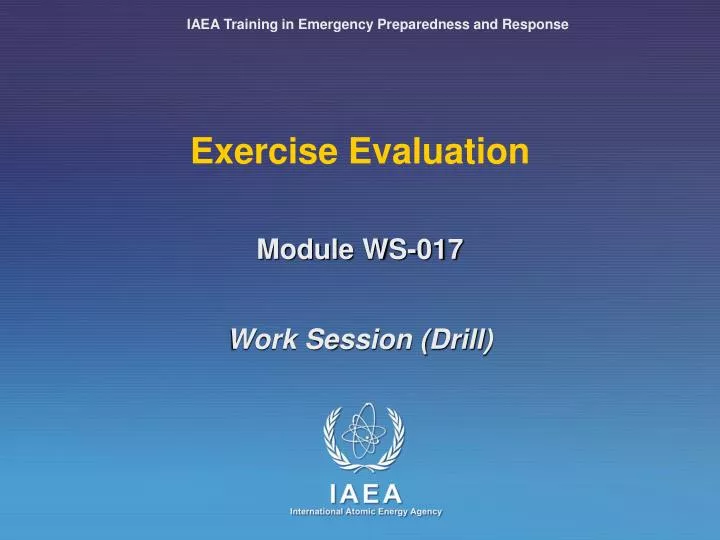 IAEA Training in Emergency Preparedness and Response

Exercise Evaluation

Module WS-017

Work Session (Drill)

IAEA
International Atomic Energy Agency